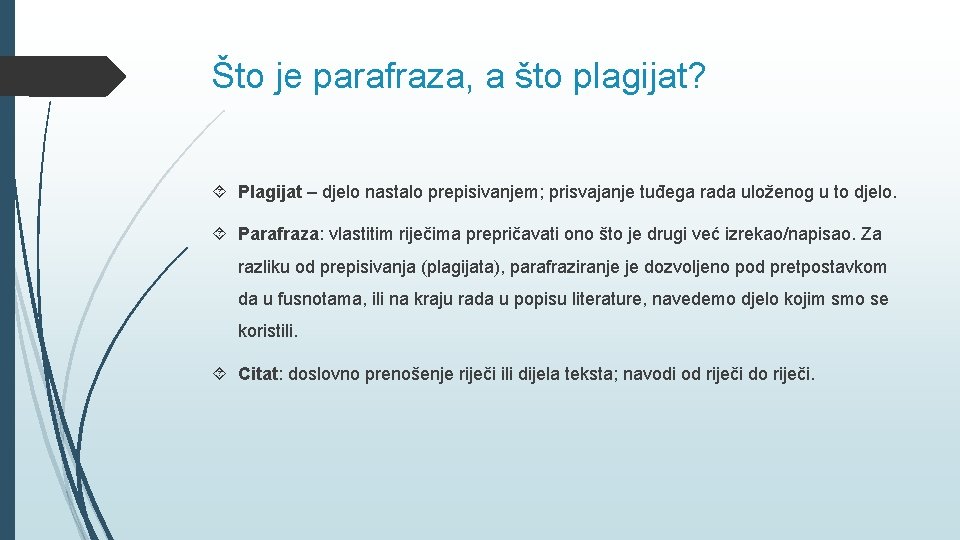 Što je parafraza, a što plagijat?

Plagijat – djelo nastalo prepisivanjem; prisvajanje tuđega rada uloženog u to djelo.

Parafraza: vlastitim riječima prepričavati ono što je drugi već izrekao/napisao. Za razliku od prepisivanja (plagijata), parafraziranje je dozvoljeno pod pretpostavkom da u fusnotama, ili na kraju rada u popisu literature, navedemo djelo kojim smo se koristili.

Citat: doslovno prenošenje riječi ili dijela teksta; navodi od riječi do riječi.